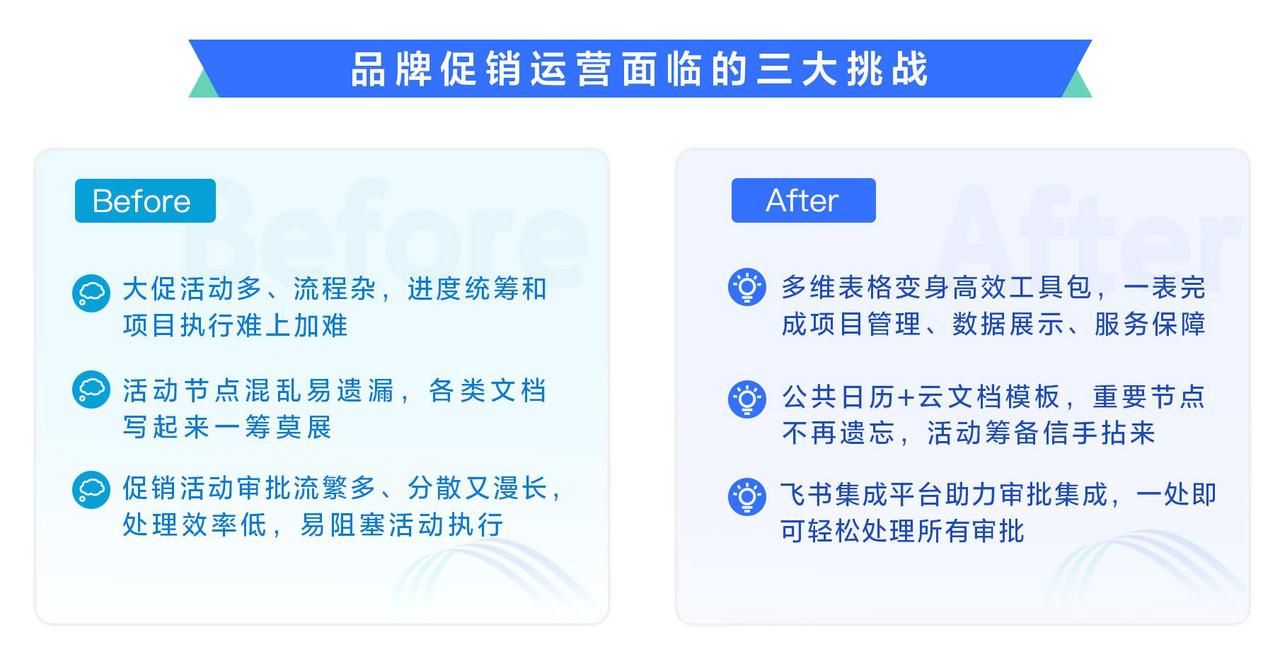 品牌促销运营面临的三大挑战

Before

大促活动多、流程杂，进度统筹和项目执行难上加难

活动节点混乱易遗漏，各类文档写起来一筹莫展

促销活动审批流繁多、分散又漫长，处理效率低，易阻塞活动执行

After

多维表格变身高效工具包，一表完成项目管理、数据展示、服务保障

公共日历+云文档模板，重要节点不再遗忘，活动筹备信手拈来

飞书集成平台助力审批集成，一处即可轻松处理所有审批